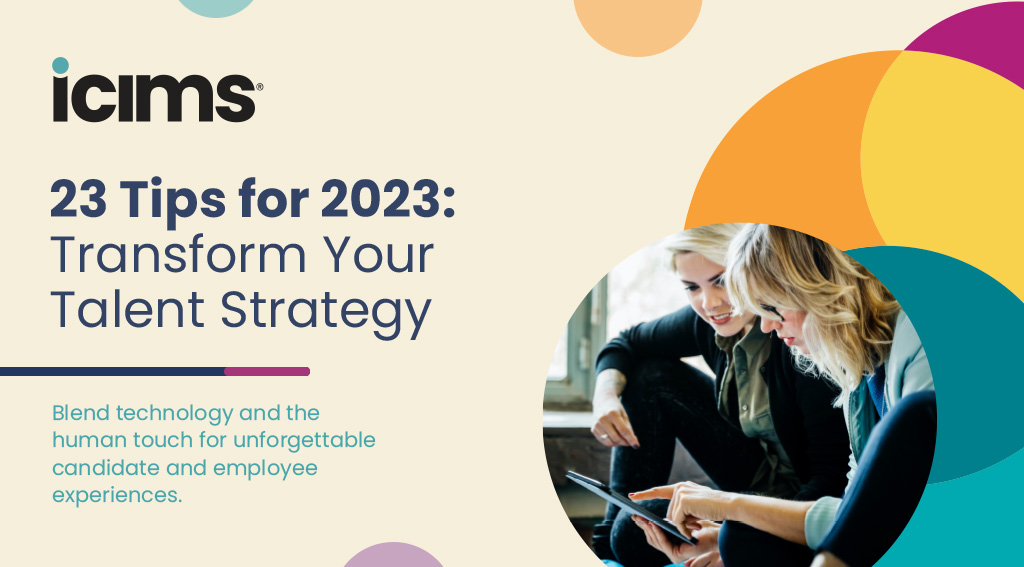 icims®

23 Tips for 2023: Transform Your Talent Strategy

Blend technology and the human touch for unforgettable candidate and employee experiences.